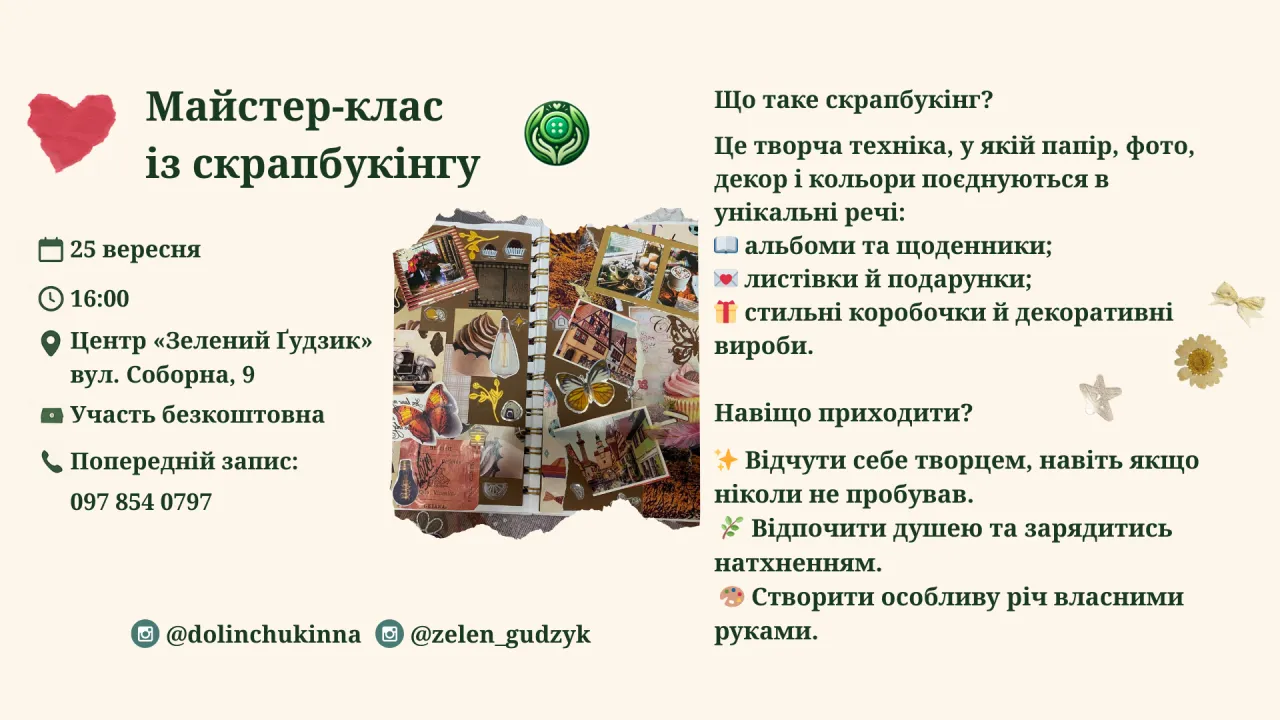 Майстер-клас із скрапбукінгу

25 вересня

16:00

Центр «Зелений Ґудзик» вул. Соборна, 9

Участь безкоштовна

Попередній запис:
097 854 0797

@dolinchukinna @zelen_gudzyk

Що таке скрапбукінг?

Це творча техніка, у якій папір, фото, декор і кольори поєднуються в унікальні речі:
📖 альбоми та щоденники;
💌 листівки й подарунки;
🎁 стильні коробочки й декоративні вироби.

Навіщо приходити?

✨ Відчути себе творцем, навіть якщо ніколи не пробував.
🌿 Відпочити душею та зарядитись натхненням.
🎨 Створити особливу річ власними руками.